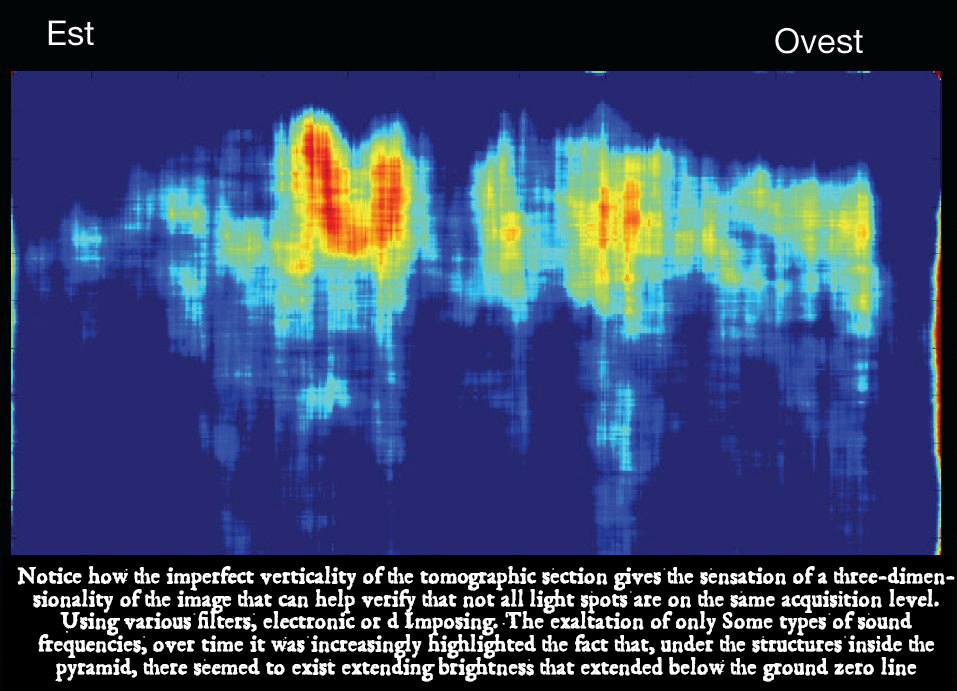 Est

Ovest

Notice how the imperfect verticality of the tomographic section gives the sensation of a three-dimensionality of the image that can help verify that not all light spots are on the same acquisition level. Using various filters, electronic or d Imposing. The exaltation of only Some types of sound frequencies, over time it was increasingly highlighted the fact that, under the structures inside the pyramid, there seemed to exist extending brightness that extended below the ground zero line